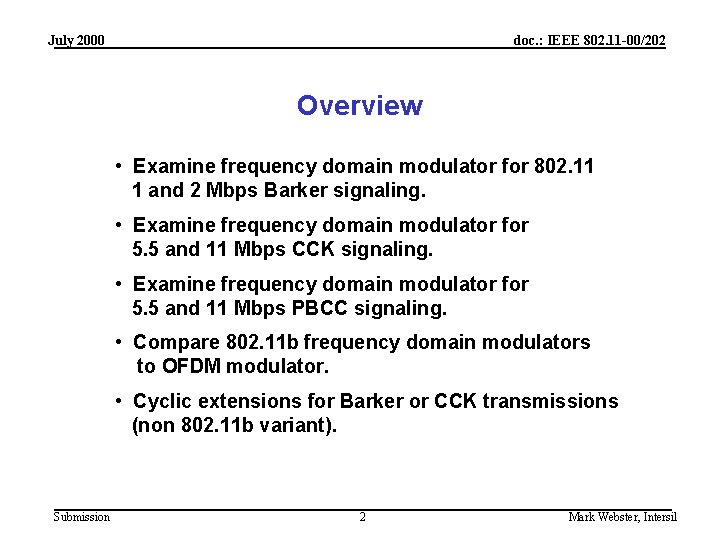 July 2000

doc.: IEEE 802.11-00/202

Overview

• Examine frequency domain modulator for 802.11 1 and 2 Mbps Barker signaling.

• Examine frequency domain modulator for 5.5 and 11 Mbps CCK signaling.

• Examine frequency domain modulator for 5.5 and 11 Mbps PBCC signaling.

• Compare 802.11b frequency domain modulators to OFDM modulator.

• Cyclic extensions for Barker or CCK transmissions (non 802.11b variant).

Submission

2

Mark Webster, Intersil